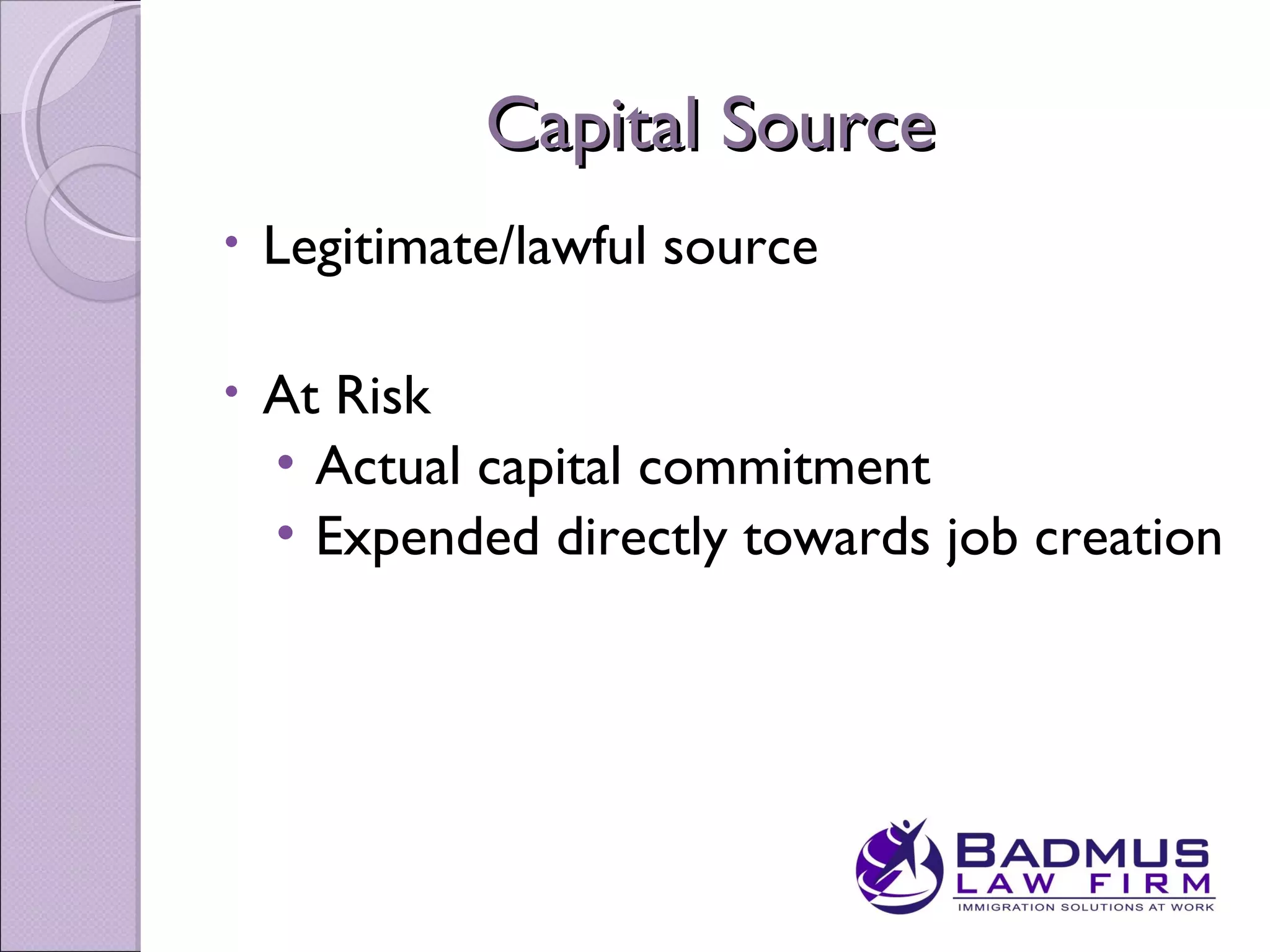 Capital Source

• Legitimate/lawful source

• At Risk
  • Actual capital commitment
  • Expended directly towards job creation

BADMUS
LAW FIRM
IMMIGRATION SOLUTIONS AT WORK